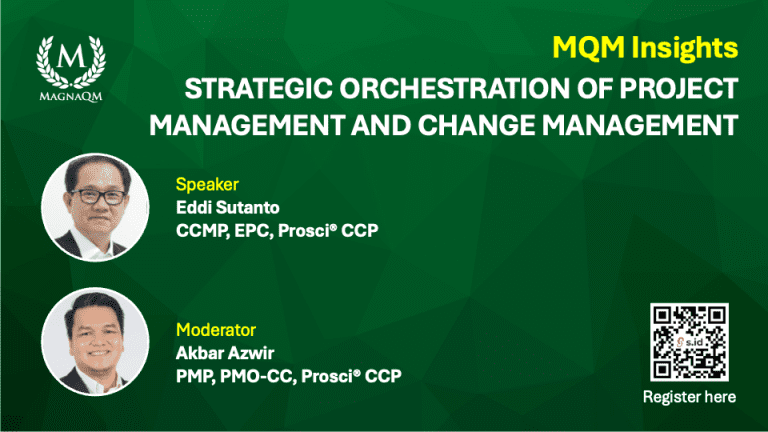 M
MAGNAQM

MQM Insights

STRATEGIC ORCHESTRATION OF PROJECT MANAGEMENT AND CHANGE MANAGEMENT

Speaker
Eddi Sutanto
CCMP, EPC, Prosci® CCP

Moderator
Akbar Azwir
PMP, PMO-CC, Prosci® CCP

s.id

Register here